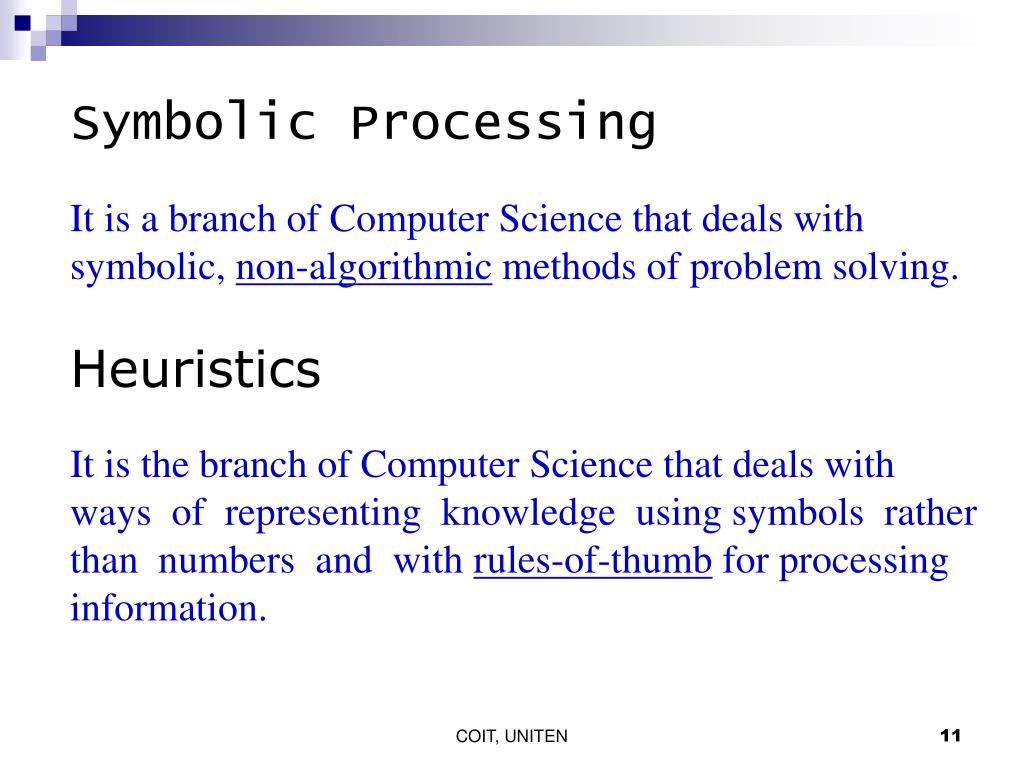 Symbolic Processing

It is a branch of Computer Science that deals with symbolic, non-algorithmic methods of problem solving.

Heuristics

It is the branch of Computer Science that deals with ways of representing knowledge using symbols rather than numbers and with rules-of-thumb for processing information.

COIT, UNITEN

11